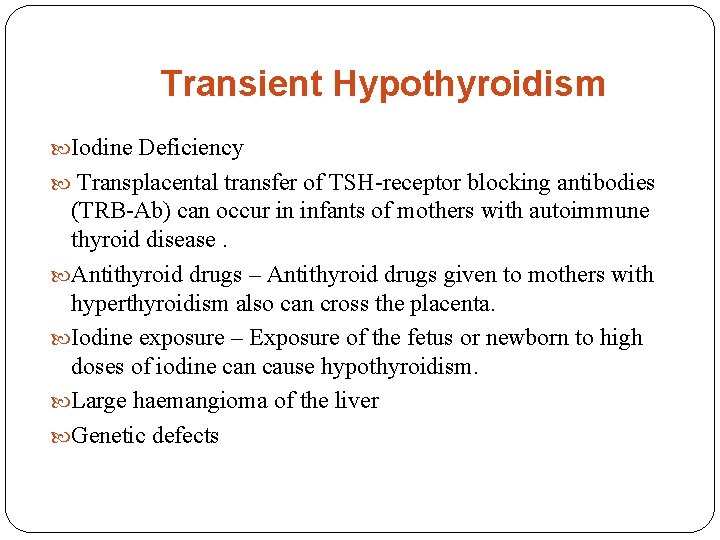 Transient Hypothyroidism

Iodine Deficiency

Transplacental transfer of TSH-receptor blocking antibodies (TRB-Ab) can occur in infants of mothers with autoimmune thyroid disease .

Antithyroid drugs – Antithyroid drugs given to mothers with hyperthyroidism also can cross the placenta.

Iodine exposure – Exposure of the fetus or newborn to high doses of iodine can cause hypothyroidism.

Large haemangioma of the liver

Genetic defects